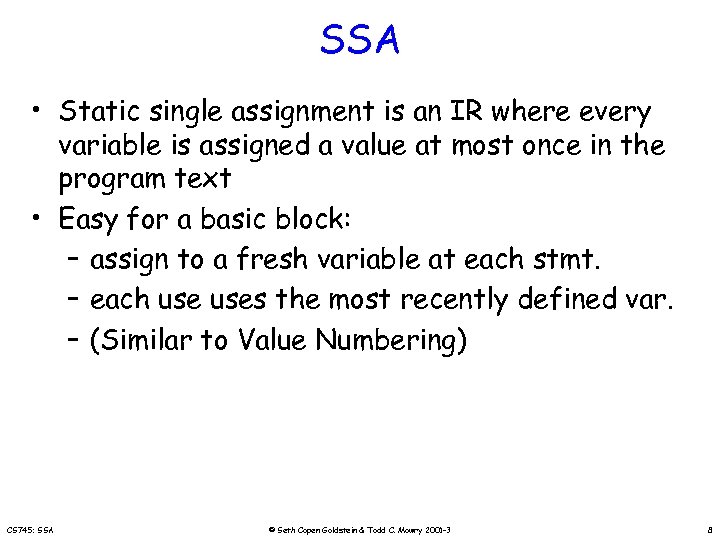 SSA

• Static single assignment is an IR where every variable is assigned a value at most once in the program text
• Easy for a basic block:
– assign to a fresh variable at each stmt.
– each use uses the most recently defined var.
– (Similar to Value Numbering)

CS745: SSA

© Seth Copen Goldstein & Todd C. Mowry 2001-3

8